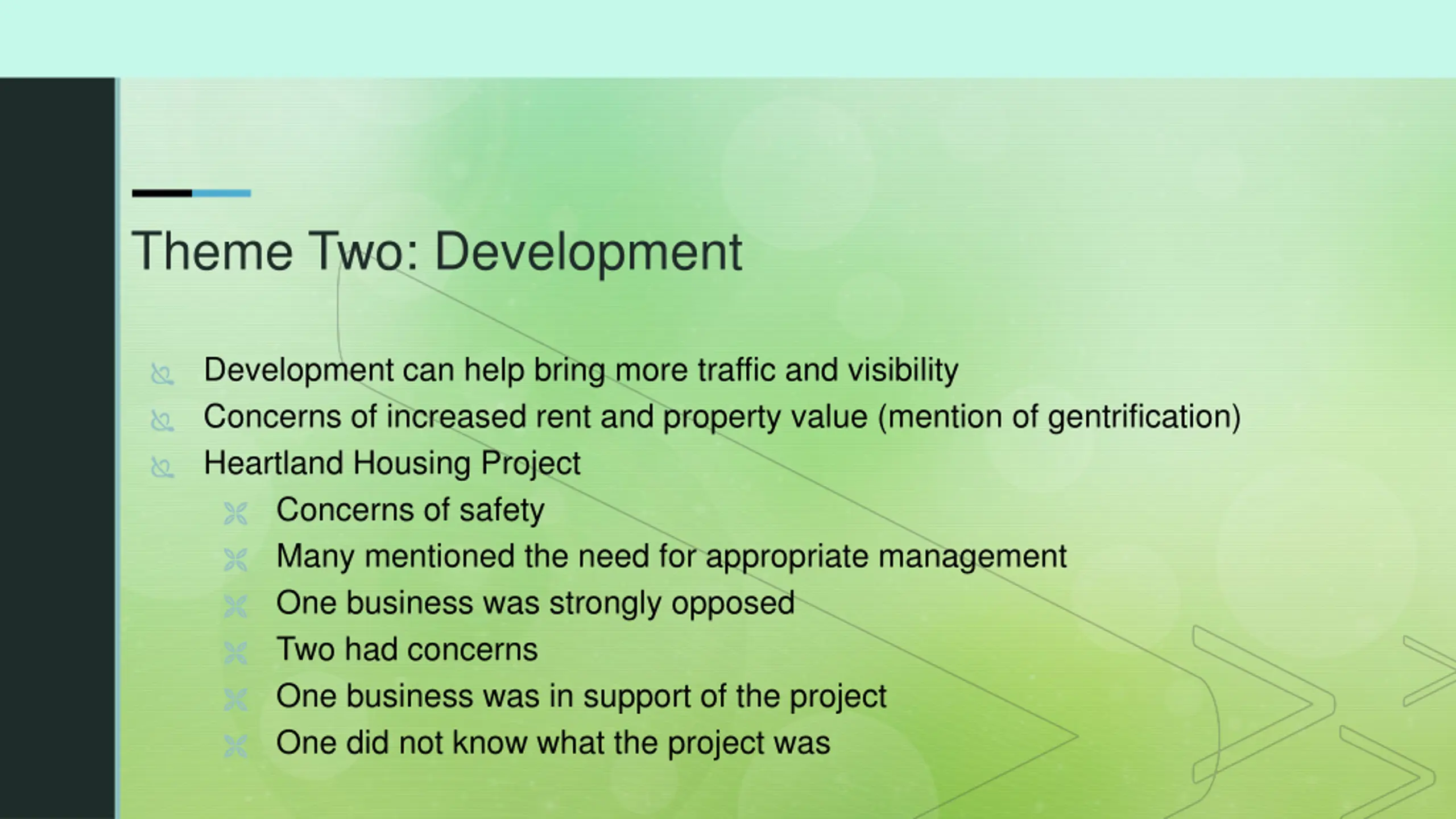 Theme Two: Development

Development can help bring more traffic and visibility

Concerns of increased rent and property value (mention of gentrification)

Heartland Housing Project

Concerns of safety

Many mentioned the need for appropriate management

One business was strongly opposed

Two had concerns

One business was in support of the project

One did not know what the project was